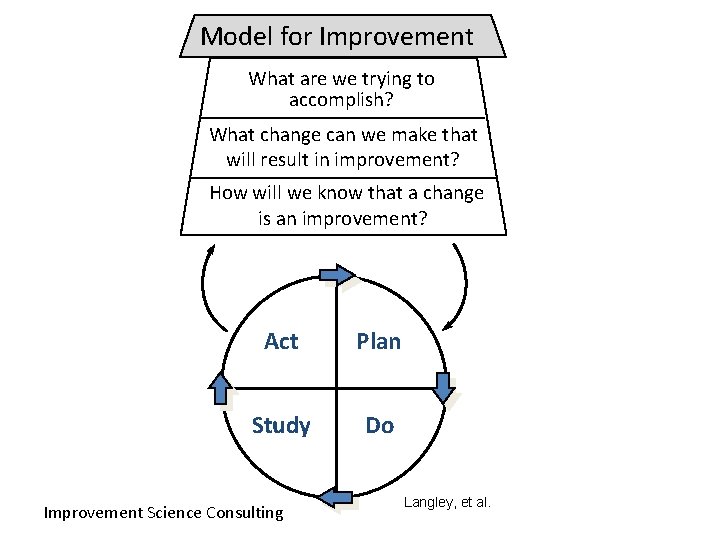 Model for Improvement

What are we trying to accomplish?

What change can we make that will result in improvement?

How will we know that a change is an improvement?

Act

Plan

Study

Do

Langley, et al.

Improvement Science Consulting